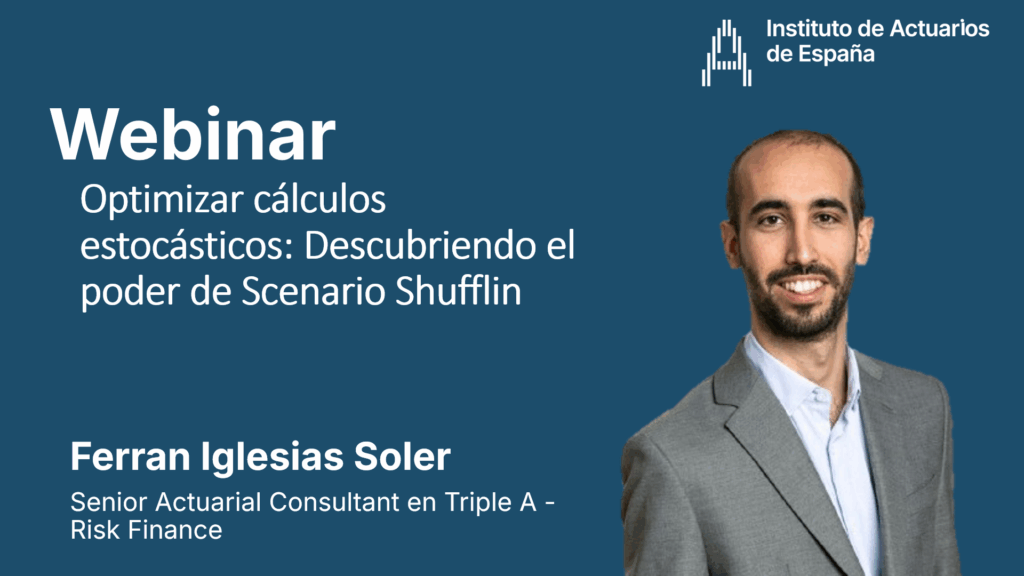 Instituto de Actuarios de España

Webinar

Optimizar cálculos estocásticos: Descubriendo el poder de Scenario Shufflin

Ferran Iglesias Soler

Senior Actuarial Consultant en Triple A - Risk Finance